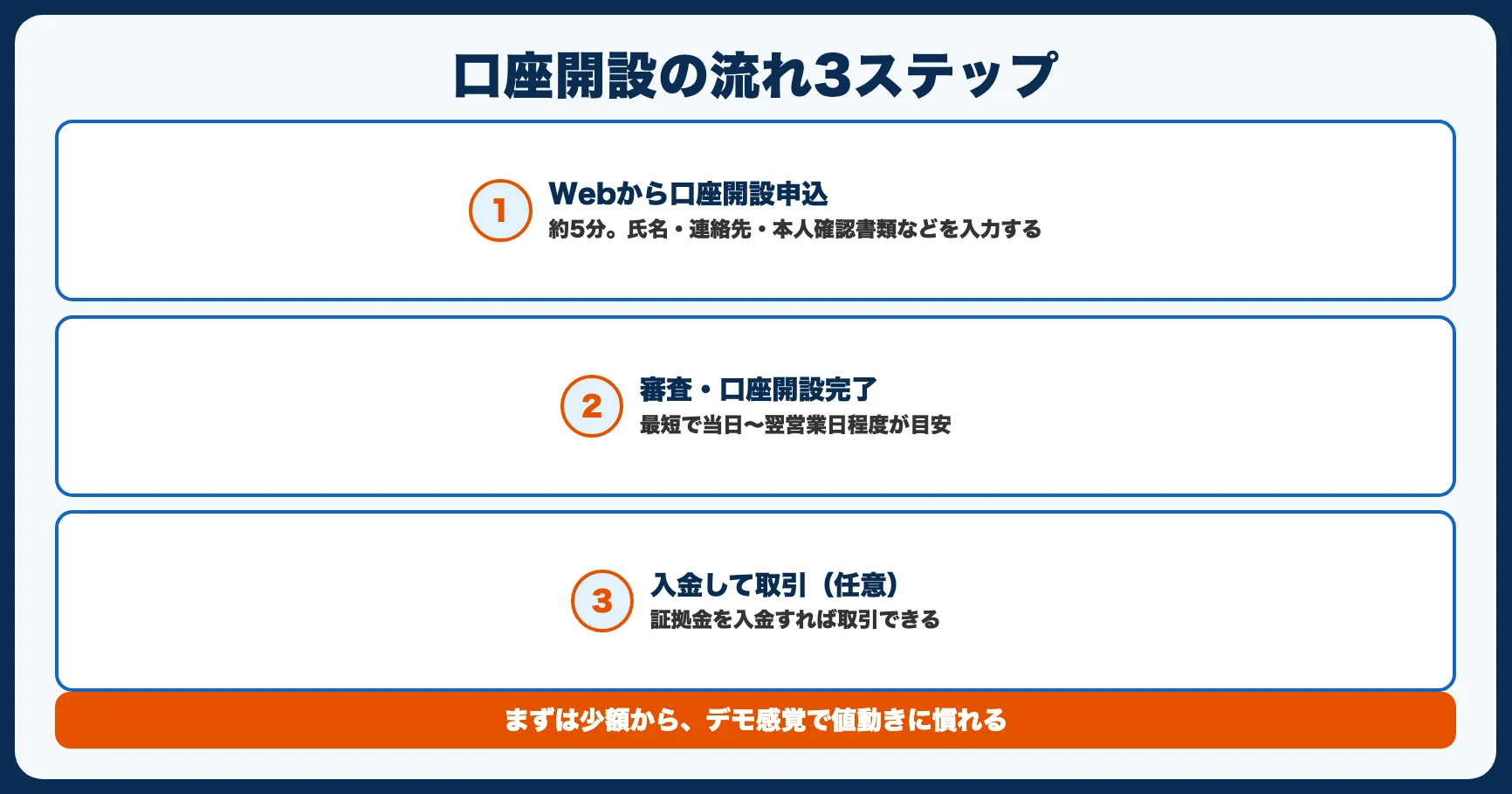 口座開設の流れ3ステップ

1
Webから口座開設申込
約5分。氏名・連絡先・本人確認書類などを入力する

2
審査・口座開設完了
最短で当日〜翌営業日程度が目安

3
入金して取引（任意）
証拠金を入金すれば取引できる

まずは少額から、デモ感覚で値動きに慣れる